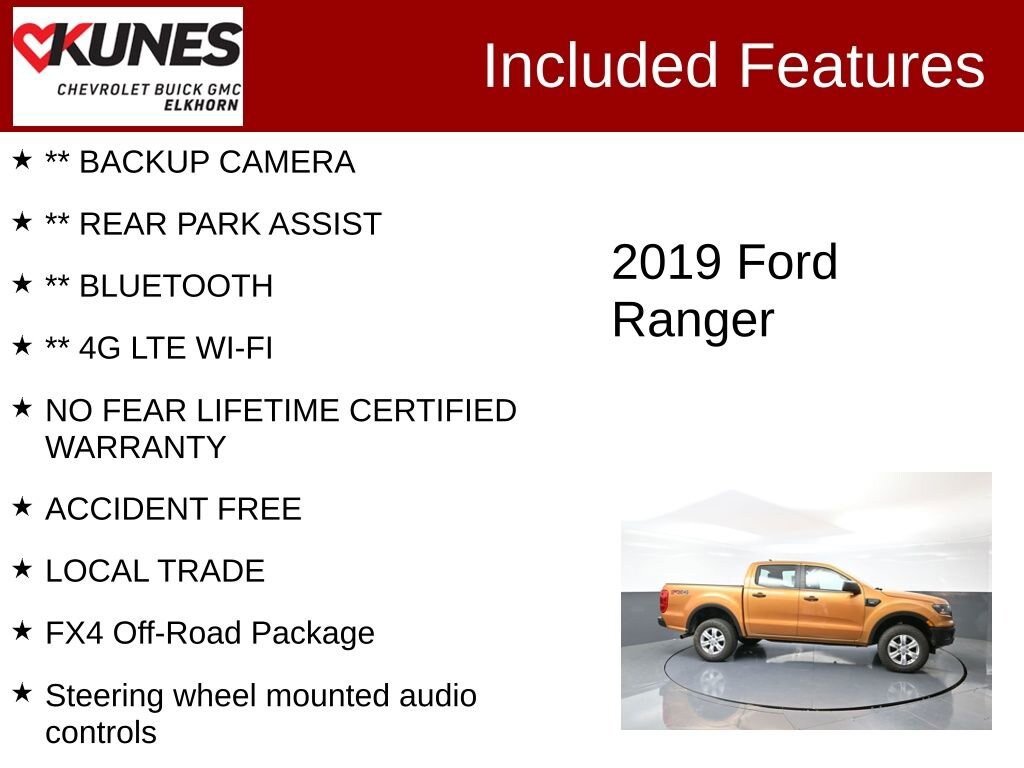 KUNES
CHEVROLET BUICK GMC
ELKHORN

Included Features

★ ** BACKUP CAMERA

★ ** REAR PARK ASSIST

★ ** BLUETOOTH

★ ** 4G LTE WI-FI

★ NO FEAR LIFETIME CERTIFIED WARRANTY

★ ACCIDENT FREE

★ LOCAL TRADE

★ FX4 Off-Road Package

★ Steering wheel mounted audio controls

2019 Ford Ranger